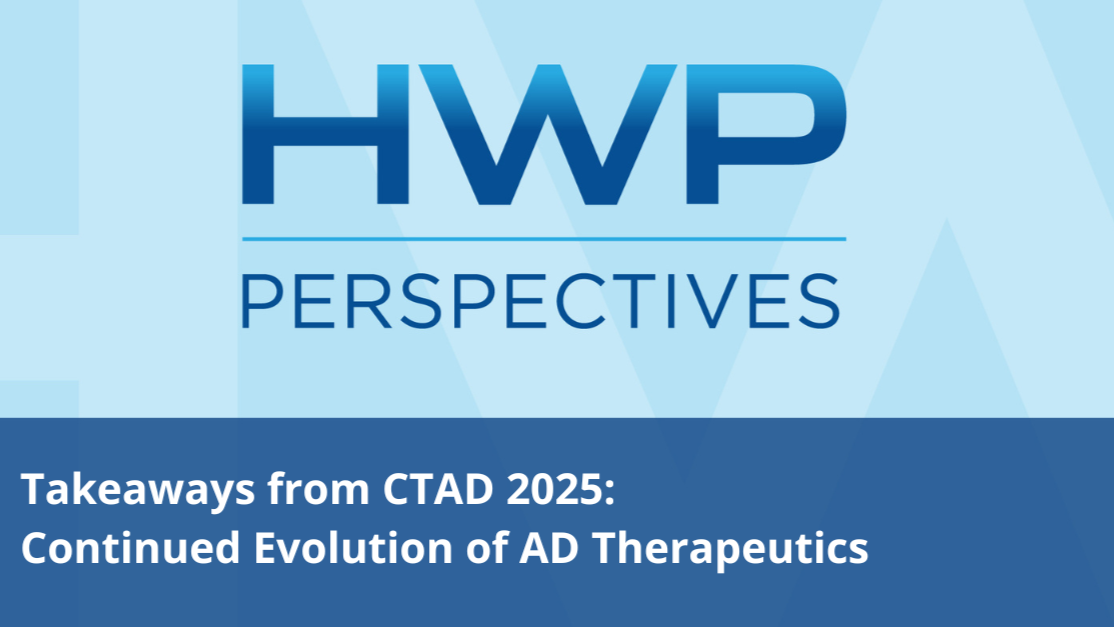 HWP
PERSPECTIVES

Takeaways from CTAD 2025:
Continued Evolution of AD Therapeutics